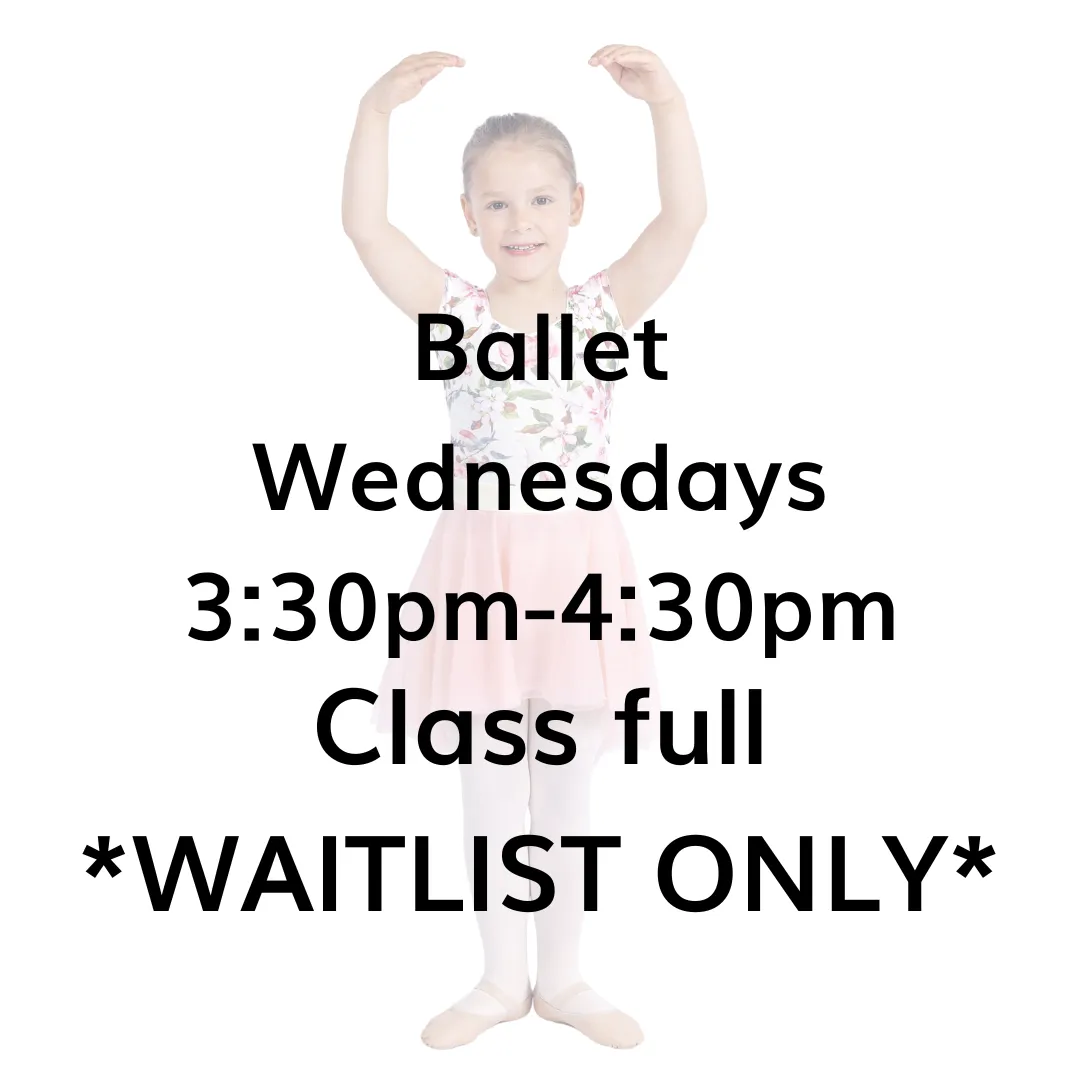 Ballet
Wednesdays
3:30pm-4:30pm
Class full
*WAITLIST ONLY*